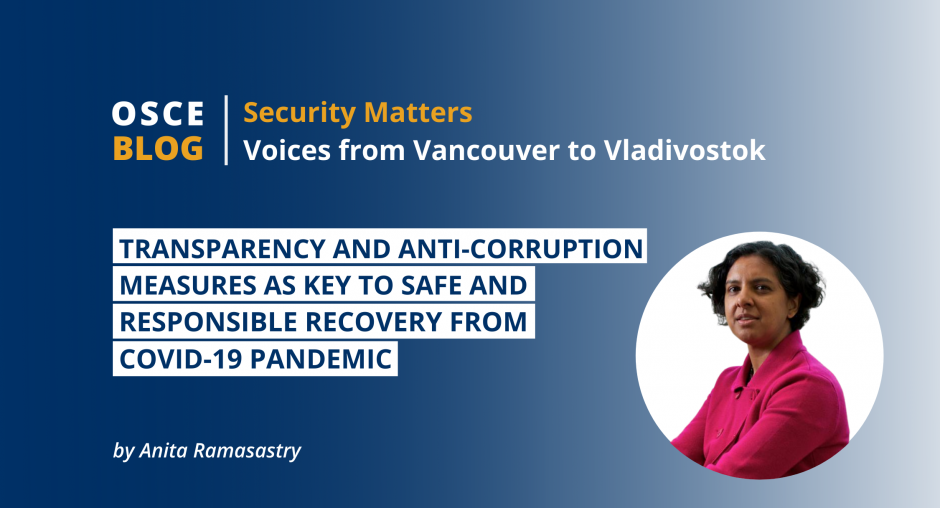 OSCE BLOG

Security Matters
Voices from Vancouver to Vladivostok

TRANSPARENCY AND ANTI-CORRUPTION MEASURES AS KEY TO SAFE AND RESPONSIBLE RECOVERY FROM COVID-19 PANDEMIC

by Anita Ramasastry